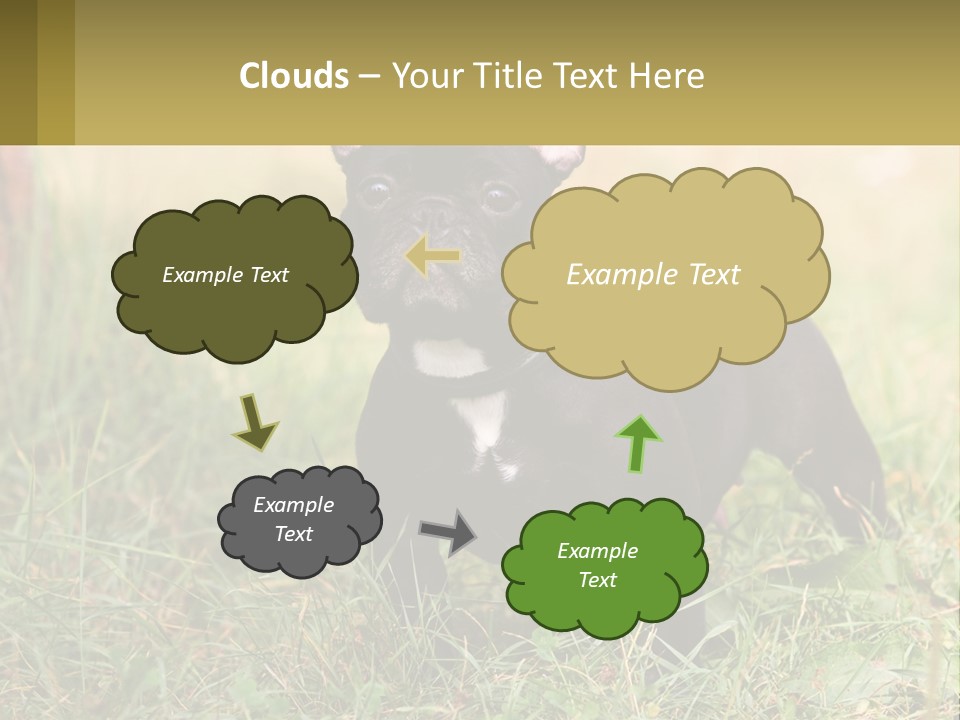 Clouds – Your Title Text Here

Example Text

Example Text

Example Text

Example Text